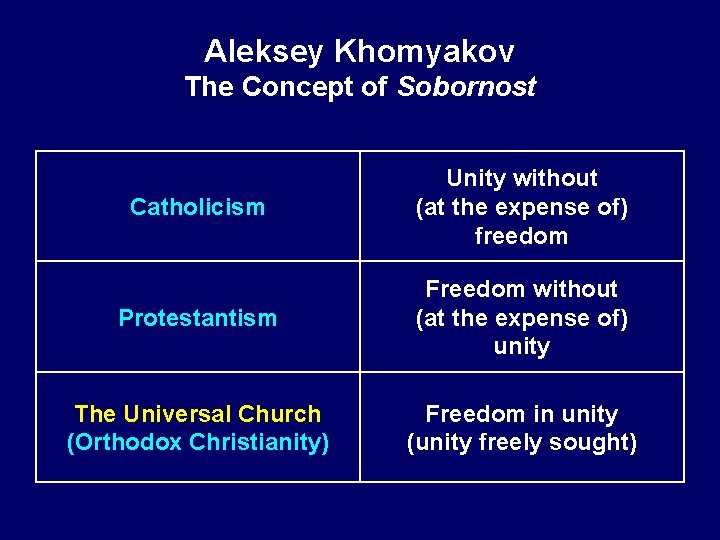 Aleksey Khomyakov
The Concept of Sobornost

| | |
|---|---|
| Catholicism | Unity without (at the expense of) freedom |
| Protestantism | Freedom without (at the expense of) unity |
| The Universal Church (Orthodox Christianity) | Freedom in unity (unity freely sought) |